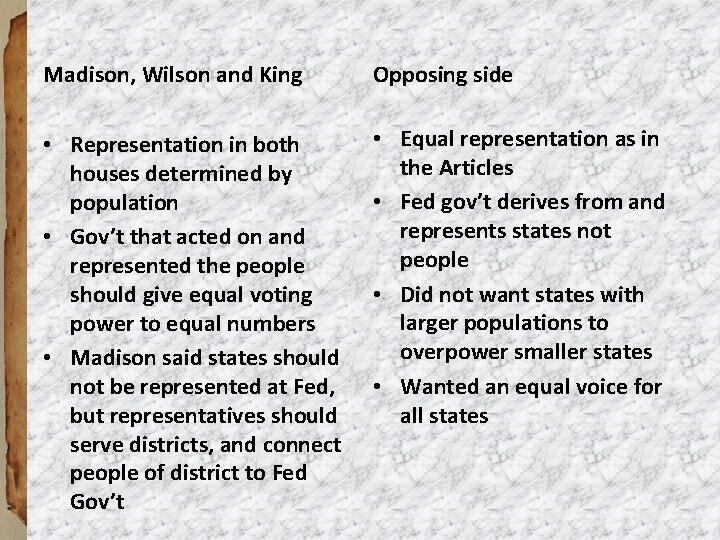 Madison, Wilson and King

• Representation in both houses determined by population
• Gov't that acted on and represented the people should give equal voting power to equal numbers
• Madison said states should not be represented at Fed, but representatives should serve districts, and connect people of district to Fed Gov't

Opposing side

• Equal representation as in the Articles
• Fed gov't derives from and represents states not people
• Did not want states with larger populations to overpower smaller states
• Wanted an equal voice for all states